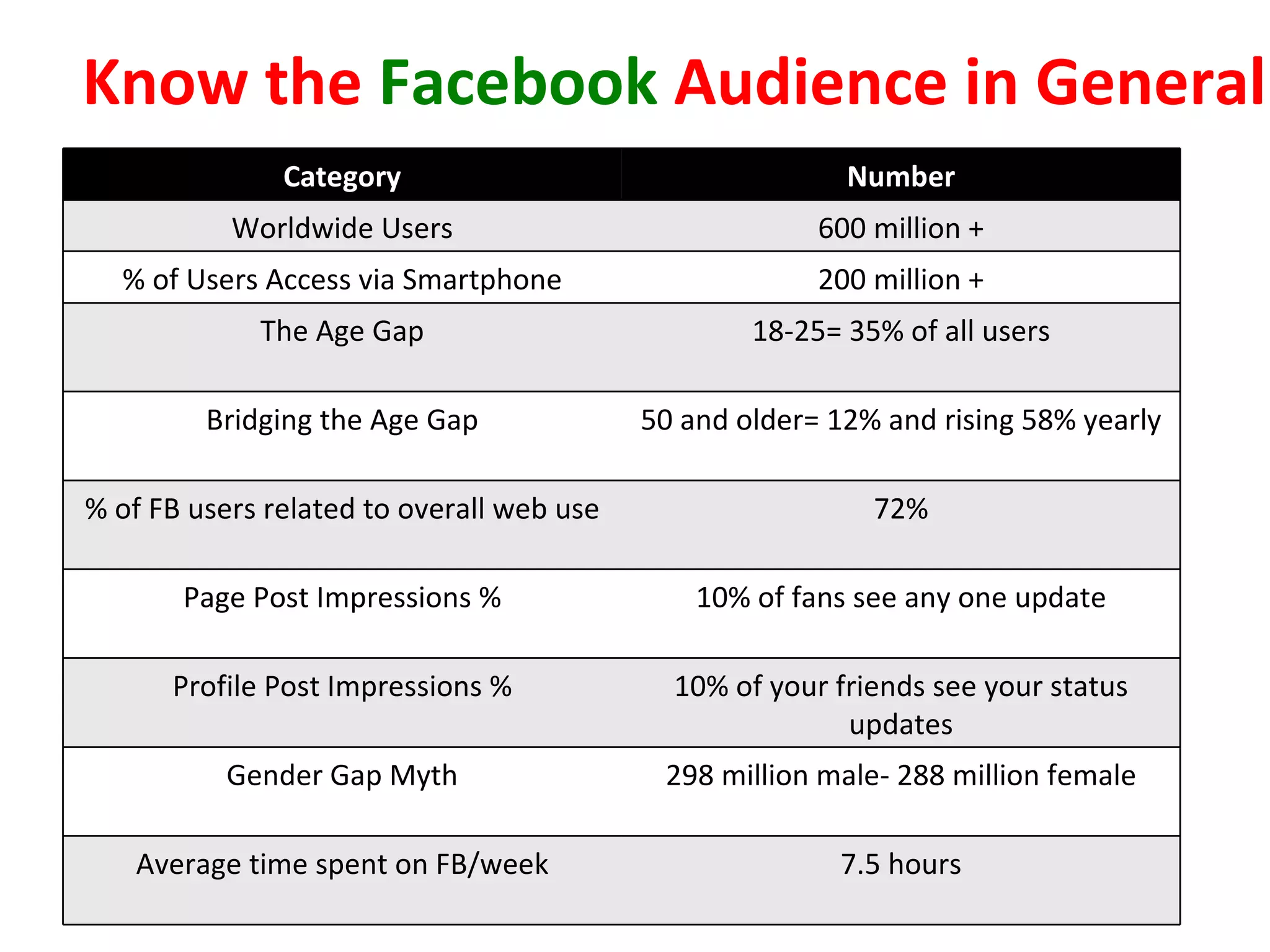 Know the Facebook Audience in General

| Category | Number |
|---|---|
| Worldwide Users | 600 million + |
| % of Users Access via Smartphone | 200 million + |
| The Age Gap | 18-25= 35% of all users |
| Bridging the Age Gap | 50 and older= 12% and rising 58% yearly |
| % of FB users related to overall web use | 72% |
| Page Post Impressions % | 10% of fans see any one update |
| Profile Post Impressions % | 10% of your friends see your status updates |
| Gender Gap Myth | 298 million male- 288 million female |
| Average time spent on FB/week | 7.5 hours |